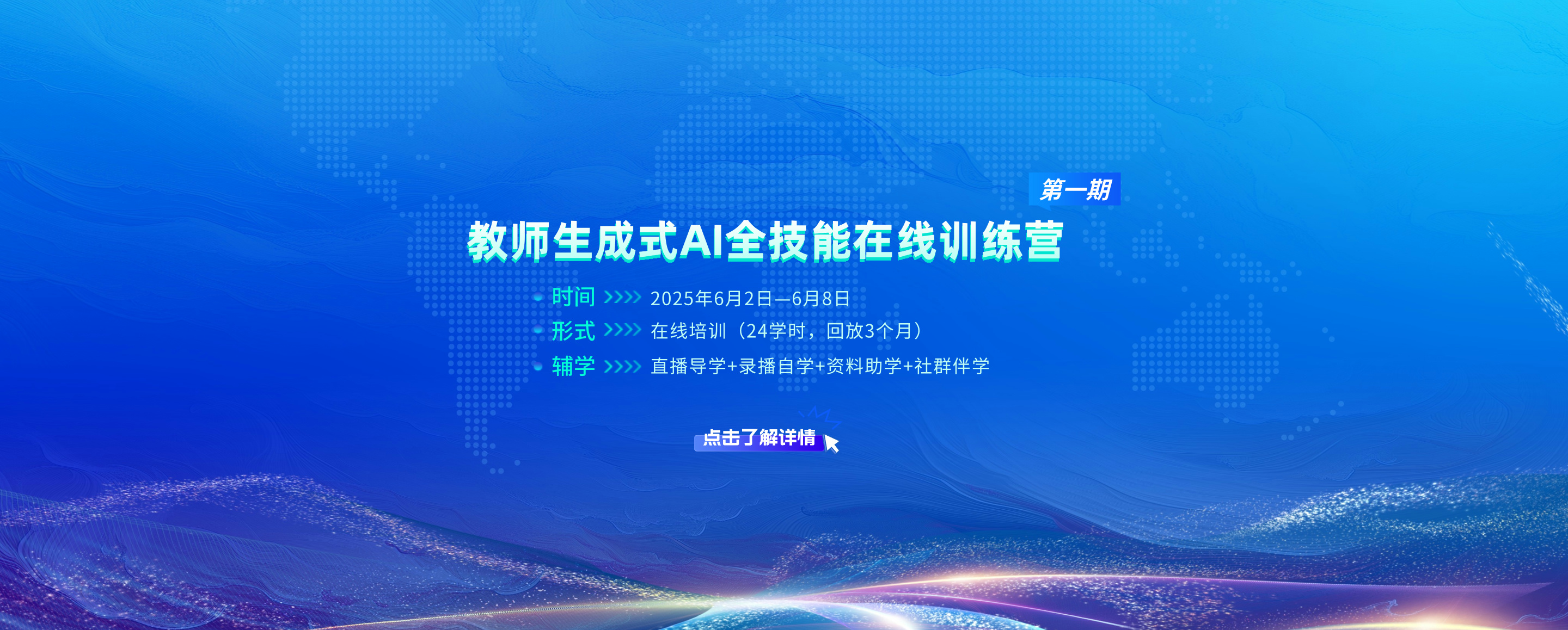 第一期

教师生成式AI全技能在线训练营

时间 >>>> 2025年6月2日—6月8日

形式 >>>> 在线培训（24学时，回放3个月）

辅学 >>>> 直播导学+录播自学+资料助学+社群伴学

点击了解详情